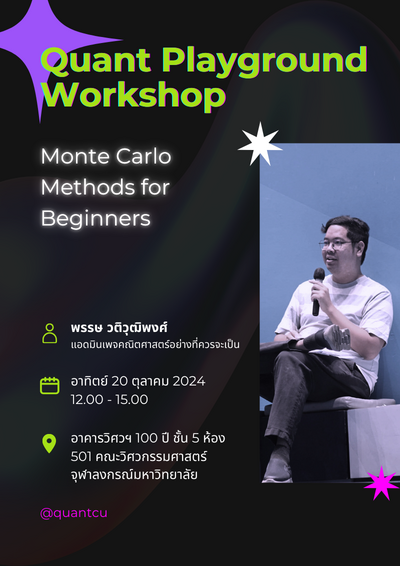 Quant Playground Workshop

Monte Carlo Methods for Beginners

พรรษ วติวุฒิพงศ์
แอดมินเพจคณิตศาสตร์อย่างที่ควรจะเป็น

อาทิตย์ 20 ตุลาคม 2024
12.00 - 15.00

อาคารวิศวฯ 100 ปี ชั้น 5 ห้อง 501 คณะวิศวกรรมศาสตร์ จุฬาลงกรณ์มหาวิทยาลัย

@quantcu